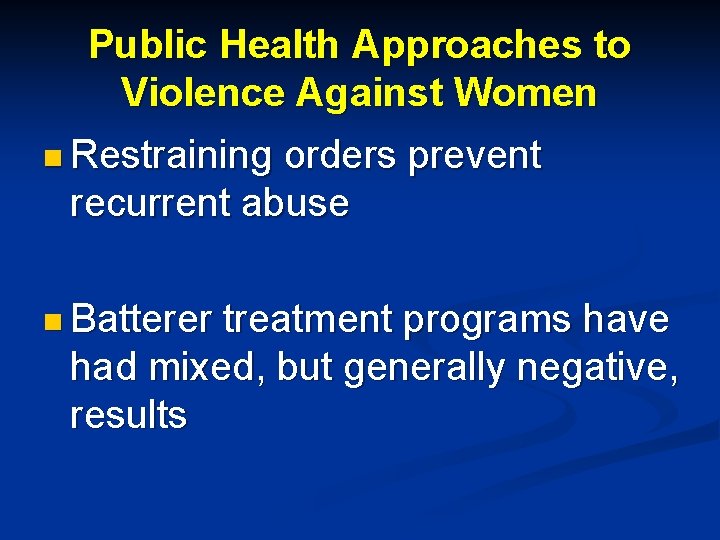 Public Health Approaches to Violence Against Women

Restraining orders prevent recurrent abuse

Batterer treatment programs have had mixed, but generally negative, results